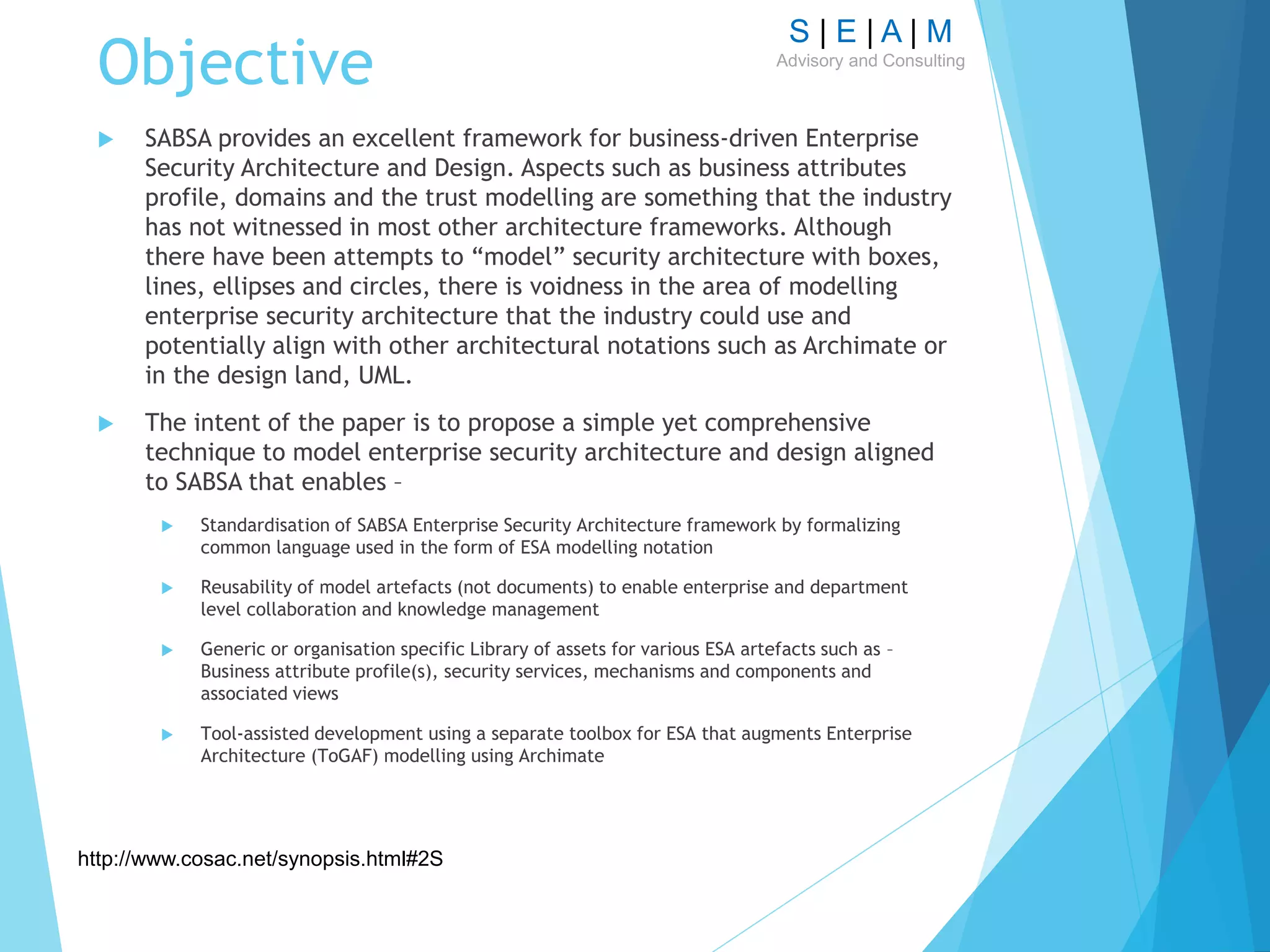 Objective

S | E | A | M
Advisory and Consulting

SABSA provides an excellent framework for business-driven Enterprise Security Architecture and Design. Aspects such as business attributes profile, domains and the trust modelling are something that the industry has not witnessed in most other architecture frameworks. Although there have been attempts to “model” security architecture with boxes, lines, ellipses and circles, there is voidness in the area of modelling enterprise security architecture that the industry could use and potentially align with other architectural notations such as Archimate or in the design land, UML.

The intent of the paper is to propose a simple yet comprehensive technique to model enterprise security architecture and design aligned to SABSA that enables –

Standardisation of SABSA Enterprise Security Architecture framework by formalizing common language used in the form of ESA modelling notation

Reusability of model artefacts (not documents) to enable enterprise and department level collaboration and knowledge management

Generic or organisation specific Library of assets for various ESA artefacts such as – Business attribute profile(s), security services, mechanisms and components and associated views

Tool-assisted development using a separate toolbox for ESA that augments Enterprise Architecture (ToGAF) modelling using Archimate

http://www.cosac.net/synopsis.html#2S